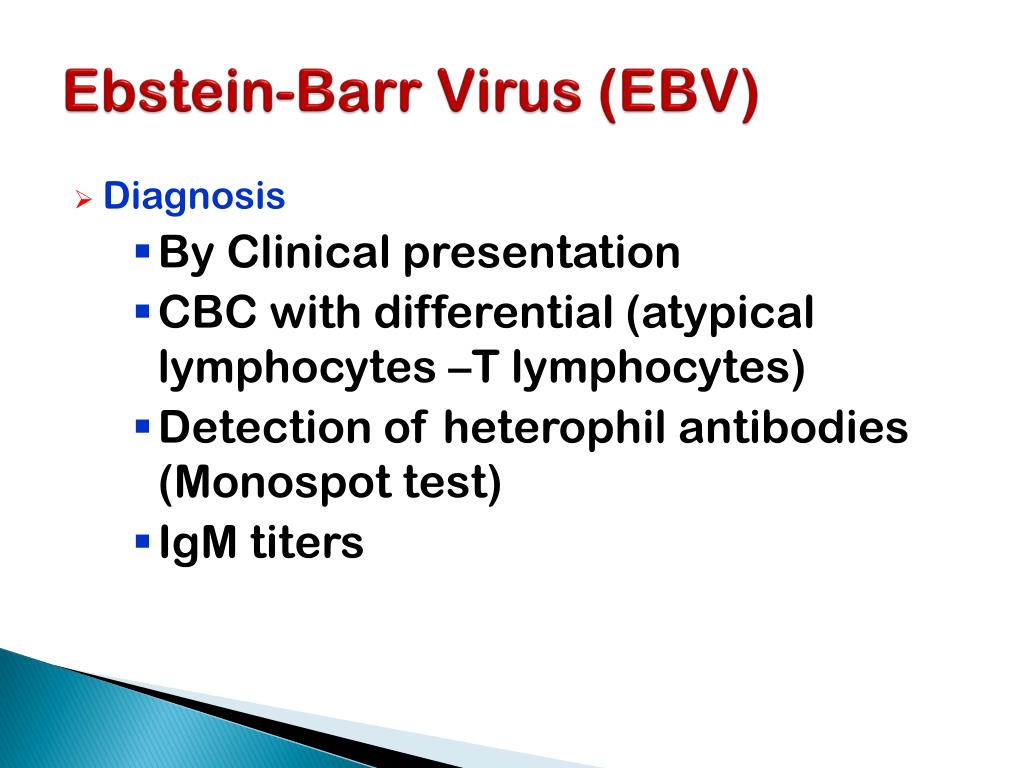 Ebstein-Barr Virus (EBV)

Diagnosis

By Clinical presentation

CBC with differential (atypical lymphocytes –T lymphocytes)

Detection of heterophil antibodies (Monospot test)

IgM titers